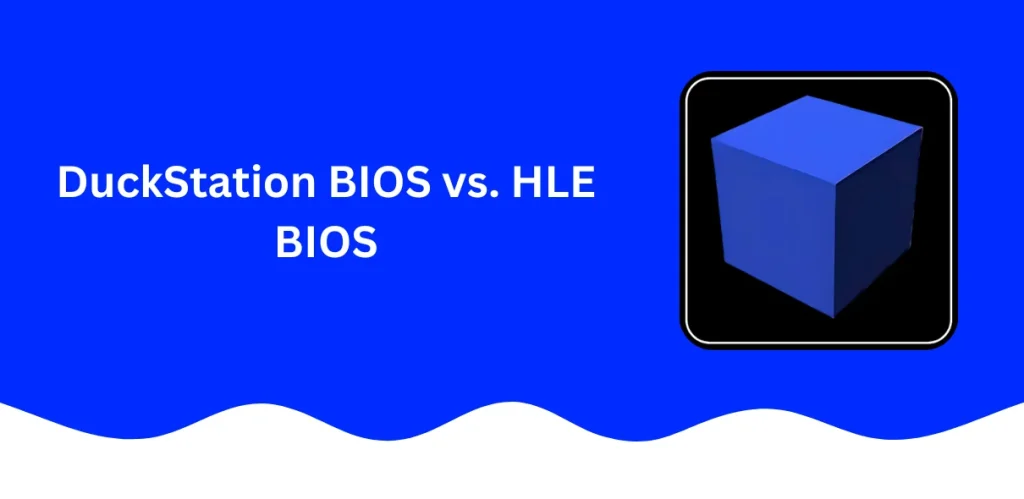 DuckStation BIOS vs. HLE BIOS